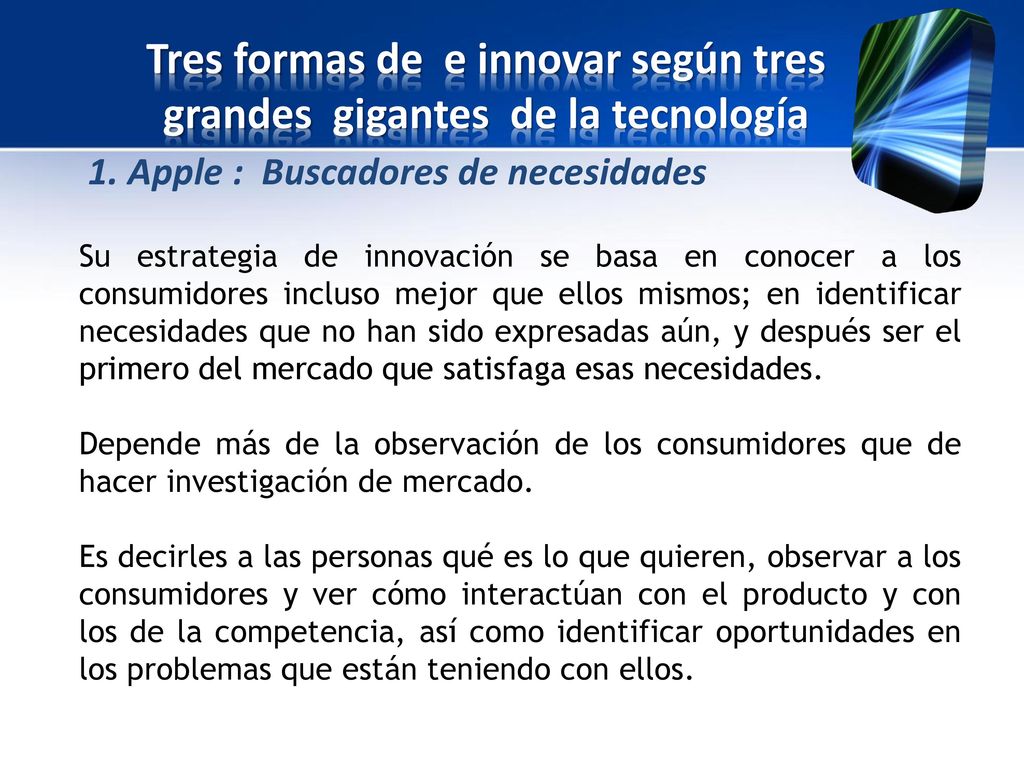 Tres formas de  e innovar según tres grandes  gigantes  de la tecnología

1. Apple :  Buscadores de necesidades

Su estrategia de innovación se basa en conocer a los consumidores incluso mejor que ellos mismos; en identificar necesidades que no han sido expresadas aún, y después ser el primero del mercado que satisfaga esas necesidades.

Depende más de la observación de los consumidores que de hacer investigación de mercado.

Es decirles a las personas qué es lo que quieren, observar a los consumidores y ver cómo interactúan con el producto y con los de la competencia, así como identificar oportunidades en los problemas que están teniendo con ellos.